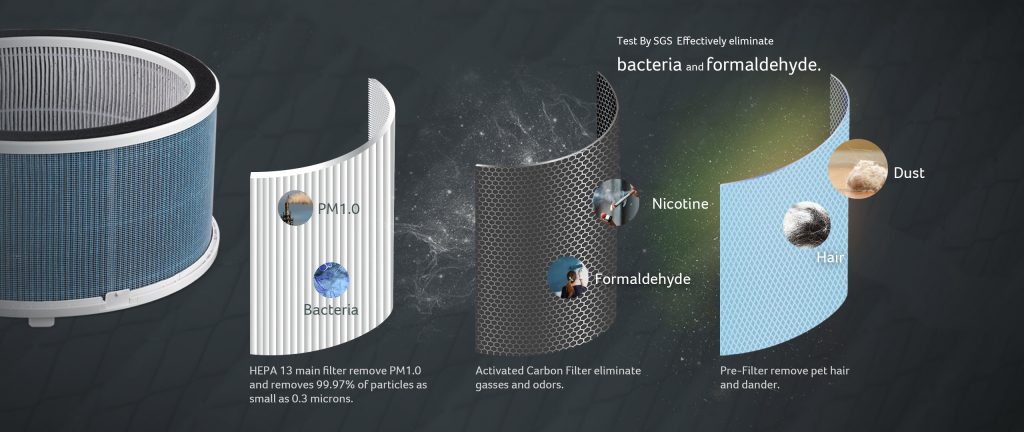 Test By SGS Effectively eliminate

bacteria and formaldehyde.

PM1.0

Bacteria

Nicotine

Formaldehyde

Dust

Hair

HEPA 13 main filter remove PM1.0 and removes 99.97% of particles as small as 0.3 microns.

Activated Carbon Filter eliminate gasses and odors.

Pre-Filter remove pet hair and dander.